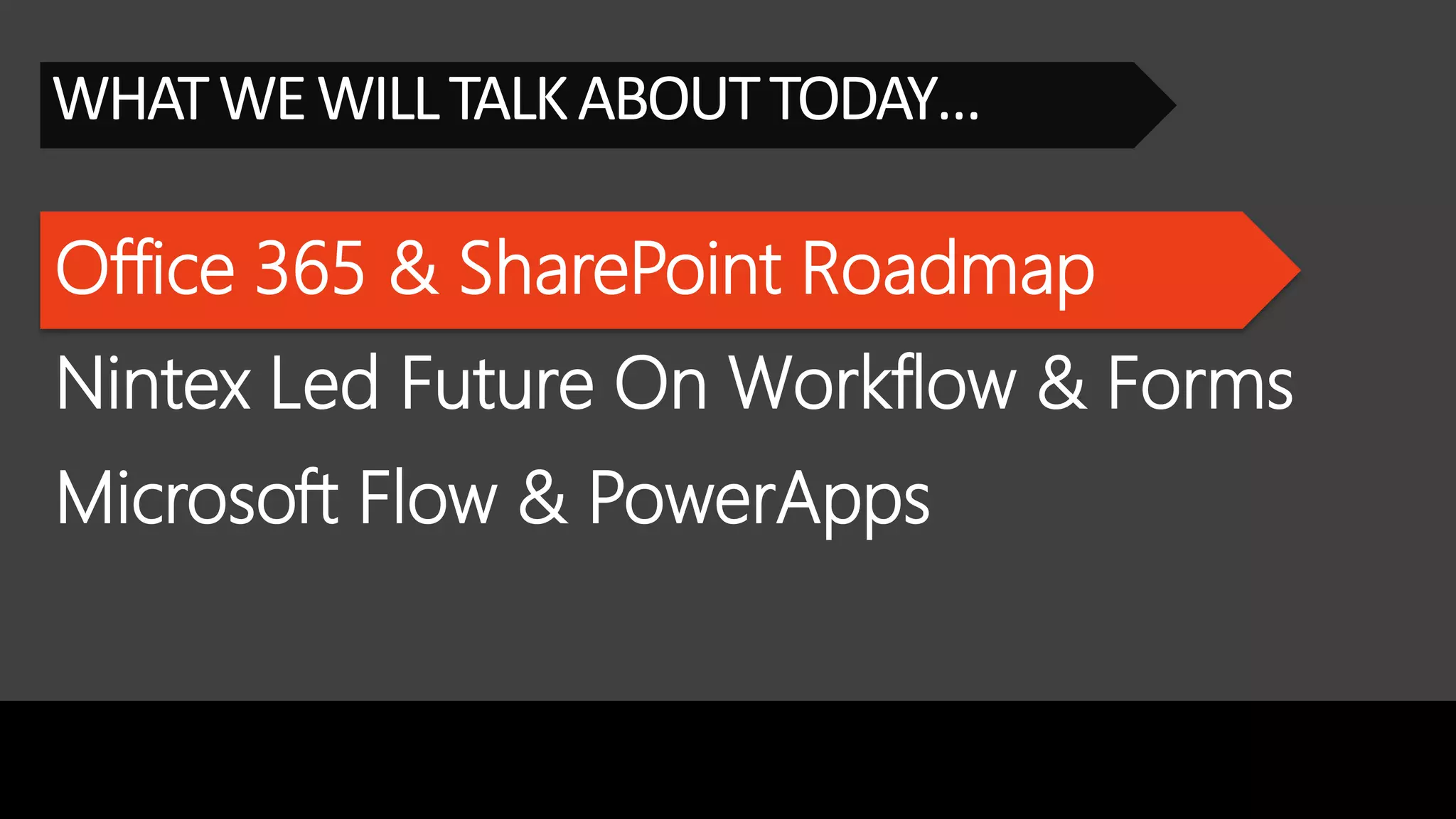 WHAT WE WILL TALK ABOUT TODAY…

Office 365 & SharePoint Roadmap

Nintex Led Future On Workflow & Forms

Microsoft Flow & PowerApps